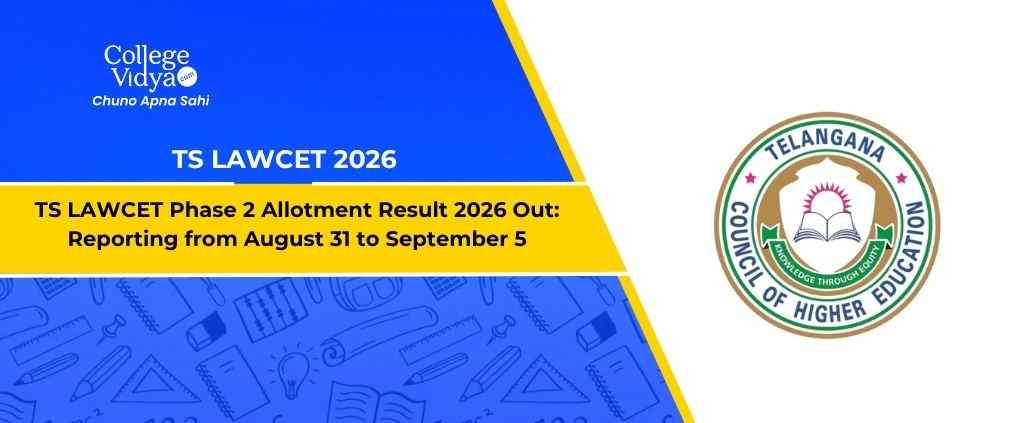 College Vidya .com
Chuno Apna Sahi

TS LAWCET 2026

TS LAWCET Phase 2 Allotment Result 2026 Out: Reporting from August 31 to September 5

TELANGANA
COUNCIL OF HIGHER EDUCATION
KNOWLEDGE THROUGH EQUITY